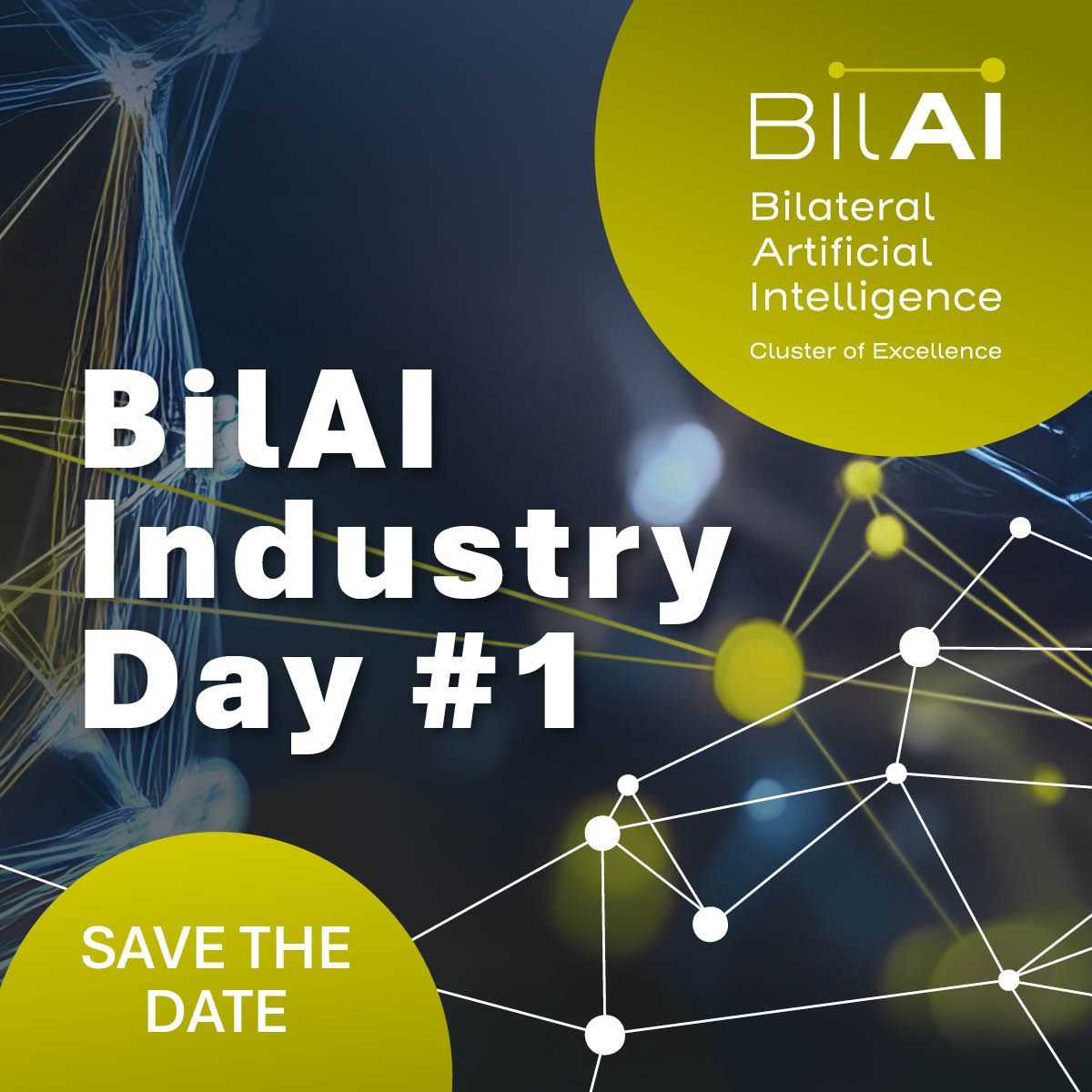 BilAI

Bilateral Artificial Intelligence

Cluster of Excellence

BilAI Industry Day #1

SAVE THE DATE